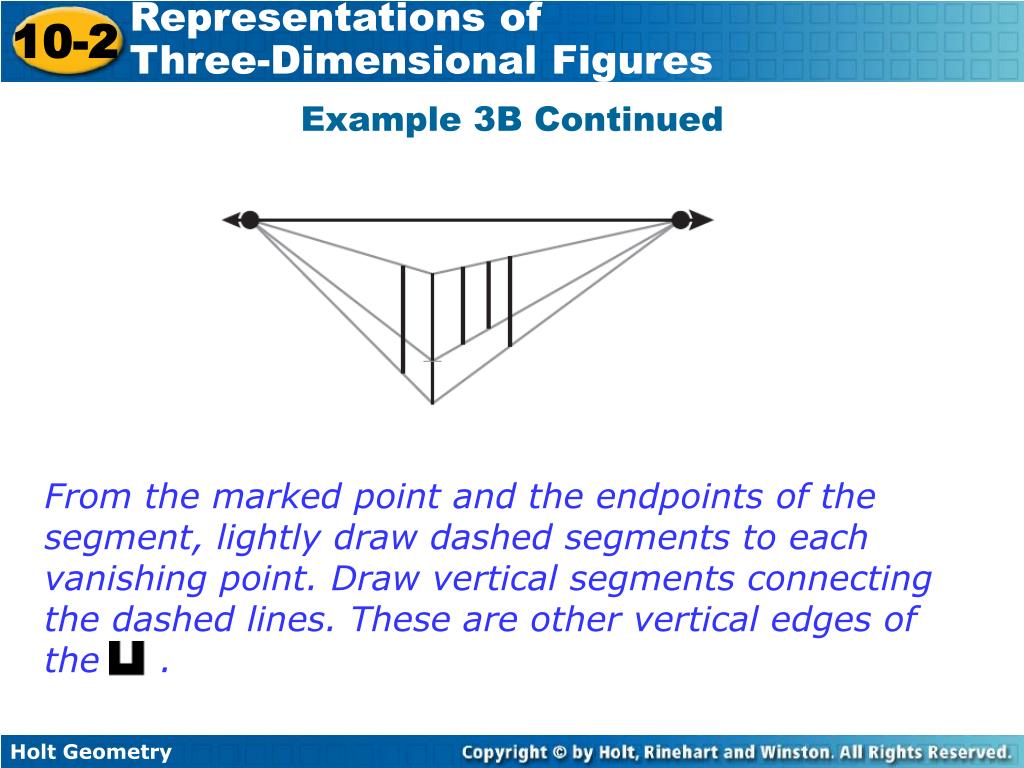 10-2 Representations of Three-Dimensional Figures

Example 3B Continued

From the marked point and the endpoints of the segment, lightly draw dashed segments to each vanishing point. Draw vertical segments connecting the dashed lines. These are other vertical edges of the .

Holt Geometry

Copyright © by Holt, Rinehart and Winston. All Rights Reserved.